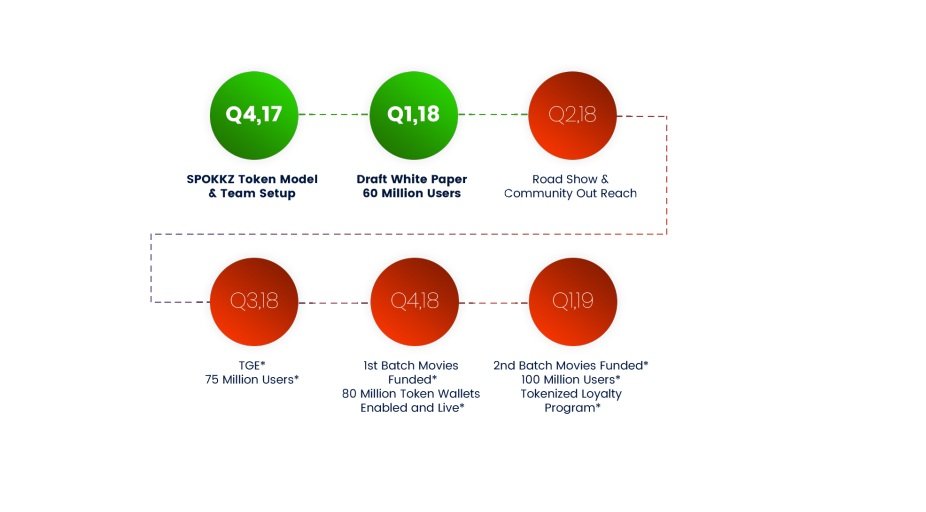 Q4,17

SPOKKZ Token Model & Team Setup

Q1,18

Draft White Paper 60 Million Users

Q2,18

Road Show & Community Out Reach

Q3,18

TGE* 75 Million Users*

Q4,18

1st Batch Movies Funded* 80 Million Token Wallets Enabled and Live*

Q1,19

2nd Batch Movies Funded* 100 Million Users* Tokenized Loyalty Program*